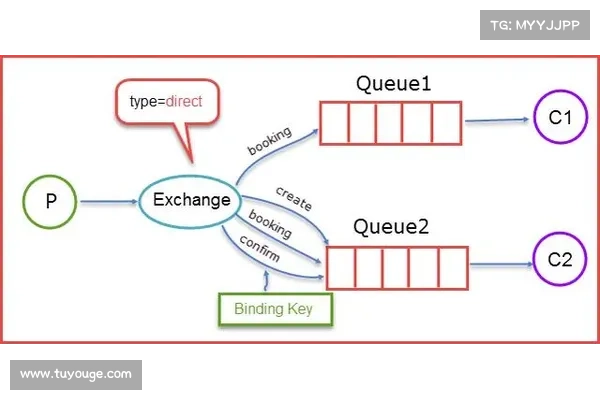 TG: MYYJJPP

type=direct

Queue1

C1

booking

P

Exchange

create

booking

confirm

Queue2

C2

Binding Key

www.tuyouge.com